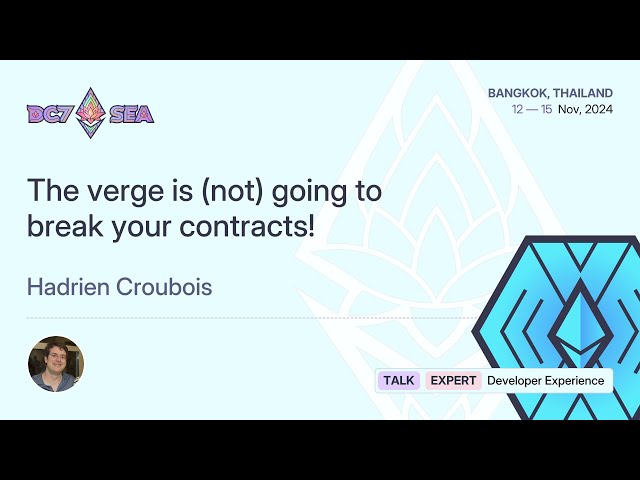 DC7 SEA

BANGKOK, THAILAND
12 — 15 Nov, 2024

The verge is (not) going to break your contracts!

Hadrien Croubois

TALK EXPERT Developer Experience